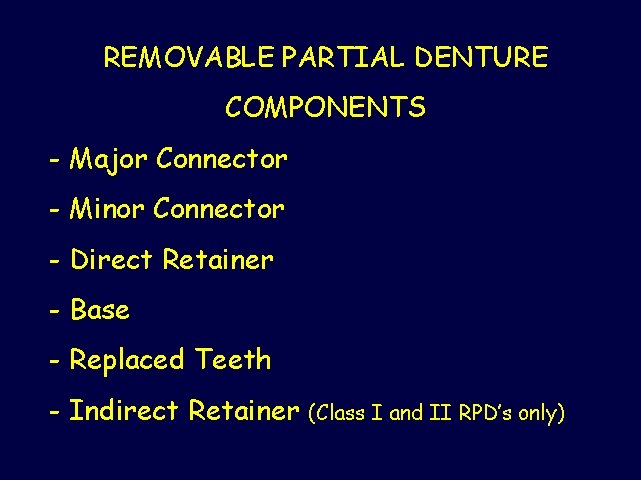 REMOVABLE PARTIAL DENTURE COMPONENTS

- Major Connector

- Minor Connector

- Direct Retainer

- Base

- Replaced Teeth

- Indirect Retainer (Class I and II RPD's only)